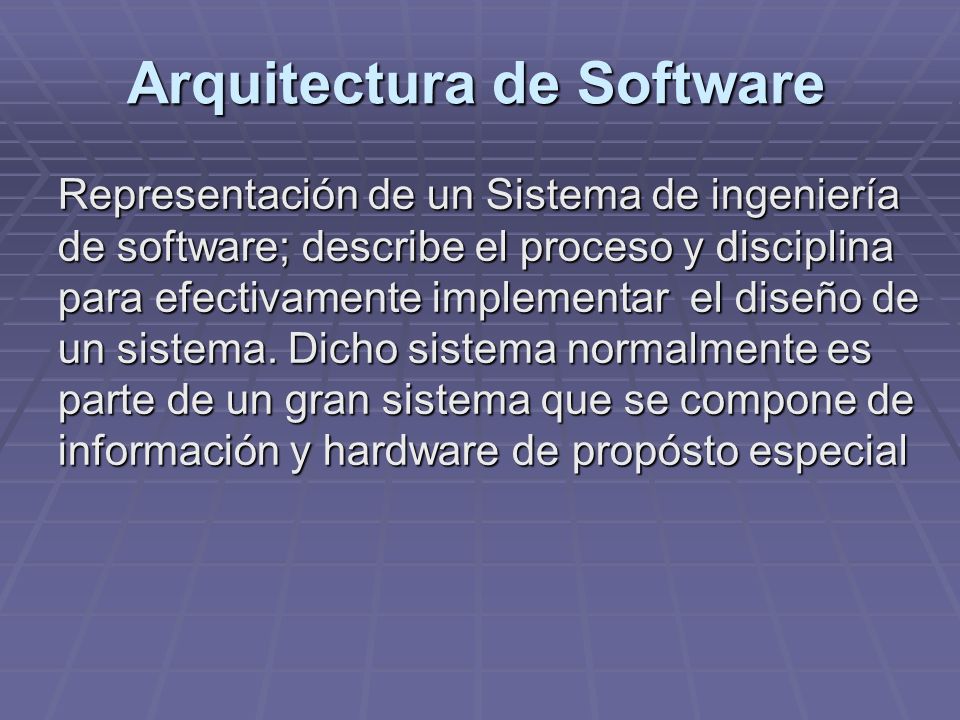 Arquitectura de Software

Representación de un Sistema de ingeniería de software; describe el proceso y disciplina para efectivamente implementar el diseño de un sistema. Dicho sistema normalmente es parte de un gran sistema que se compone de información y hardware de propósto especial